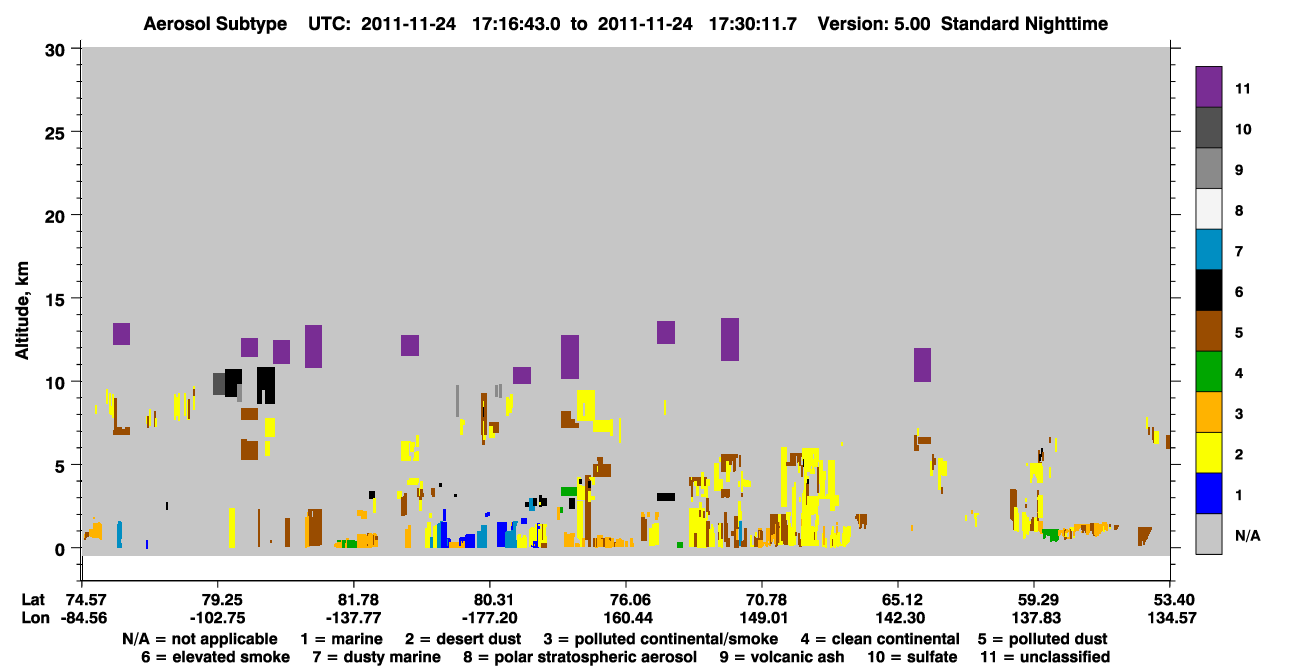 Aerosol Subtype UTC: 2011-11-24 17:16:43.0 to 2011-11-24 17:30:11.7 Version: 5.00 Standard Nighttime

Altitude, km

30
25
20
15
10
5
0

11
10
9
8
7
6
5
4
3
2
1
N/A

| Lat | 74.57 | 79.25 | 81.78 | 80.31 | 76.06 | 70.78 | 65.12 | 59.29 | 53.40 |
|---|---|---|---|---|---|---|---|---|---|
| Lon | -84.56 | -102.75 | -137.77 | -177.20 | 160.44 | 149.01 | 142.30 | 137.83 | 134.57 |

N/A = not applicable 1 = marine 2 = desert dust 3 = polluted continental/smoke 4 = clean continental 5 = polluted dust
6 = elevated smoke 7 = dusty marine 8 = polar stratospheric aerosol 9 = volcanic ash 10 = sulfate 11 = unclassified